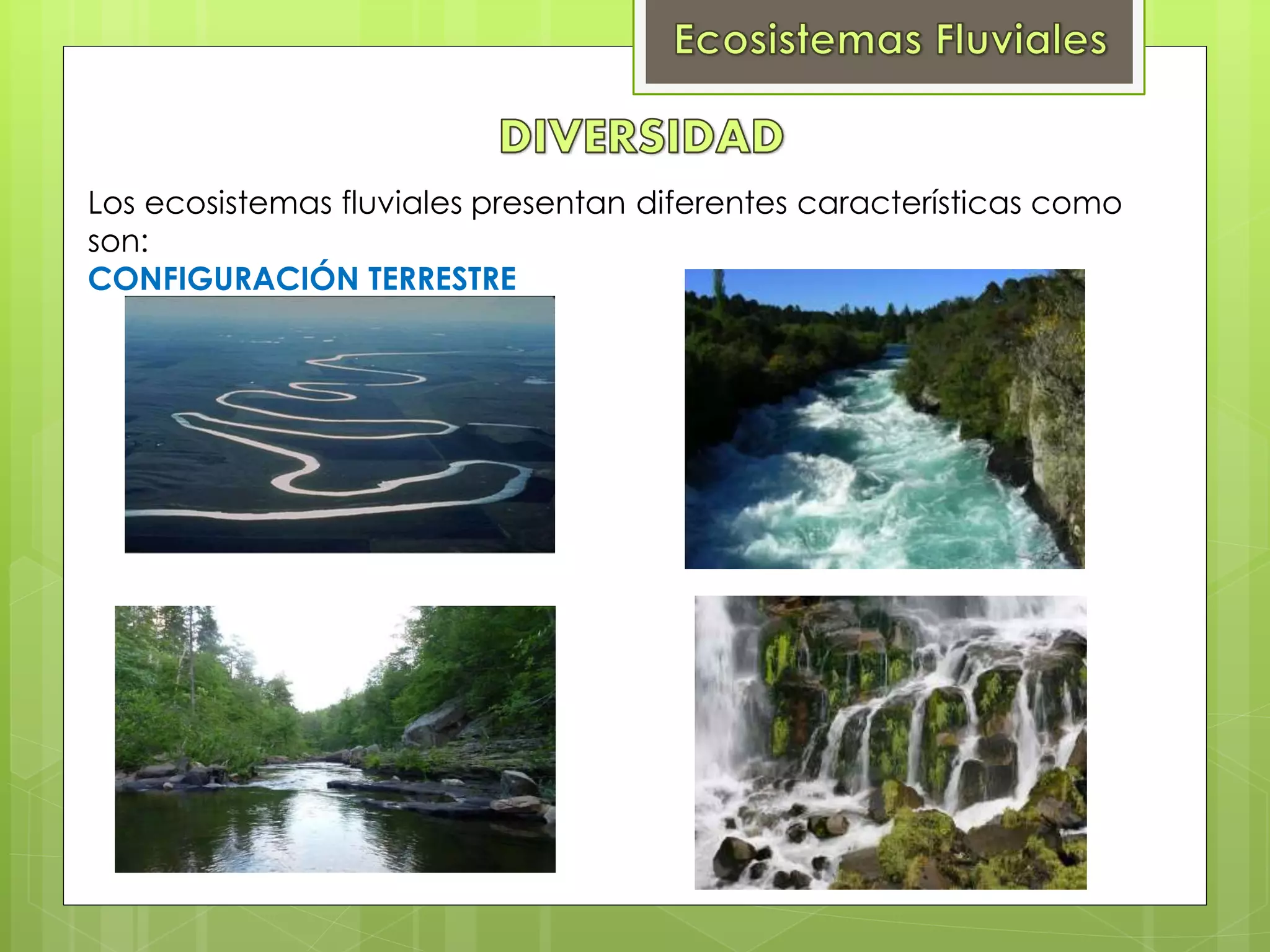 Ecosistemas Fluviales

DIVERSIDAD

Los ecosistemas fluviales presentan diferentes características como son:

CONFIGURACIÓN TERRESTRE